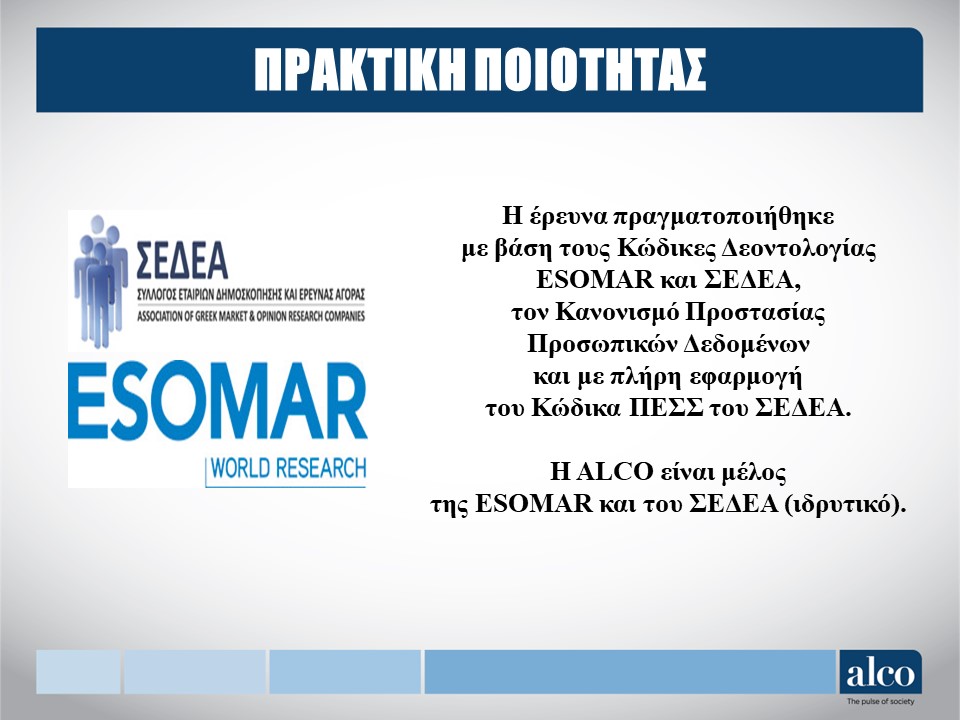 ΠΡΑΚΤΙΚΗ ΠΟΙΟΤΗΤΑΣ

ΣΕΔΕΑ
ΣΥΛΛΟΓΟΣ ΕΤΑΙΡΙΩΝ ΔΗΜΟΣΚΟΠΗΣΗΣ ΚΑΙ ΕΡΕΥΝΑΣ ΑΓΟΡΑΣ
ASSOCIATION OF GREEK MARKET & OPINION RESEARCH COMPANIES

ESOMAR
WORLD RESEARCH

Η έρευνα πραγματοποιήθηκε με βάση τους Κώδικες Δεοντολογίας ESOMAR και ΣΕΔΕΑ, τον Κανονισμό Προστασίας Προσωπικών Δεδομένων και με πλήρη εφαρμογή του Κώδικα ΠΕΣΣ του ΣΕΔΕΑ.

Η ALCO είναι μέλος της ESOMAR και του ΣΕΔΕΑ (ιδρυτικό).

alco
The pulse of society